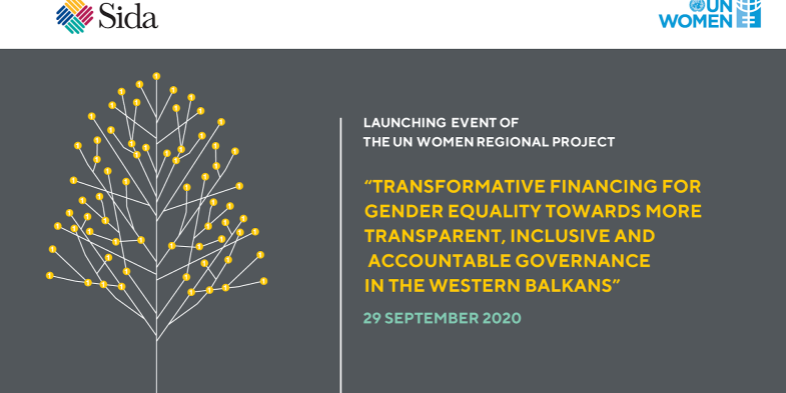 Sida

UN WOMEN

LAUNCHING EVENT OF
THE UN WOMEN REGIONAL PROJECT

“TRANSFORMATIVE FINANCING FOR GENDER EQUALITY TOWARDS MORE TRANSPARENT, INCLUSIVE AND ACCOUNTABLE GOVERNANCE IN THE WESTERN BALKANS”

29 SEPTEMBER 2020